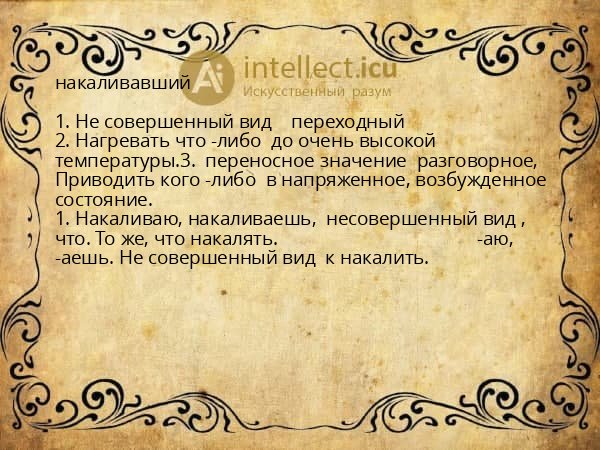 Ai intellect.icu
Искусственный разум

накаливавший

1. Не совершенный вид переходный
2. Нагревать что -либо до очень высокой температуры.3. переносное значение разговорное, Приводить кого -либо в напряженное, возбужденное состояние.
1. Накаливаю, накаливаешь, несовершенный вид , что. То же, что накалять. -аю, -аешь. Не совершенный вид к накалить.